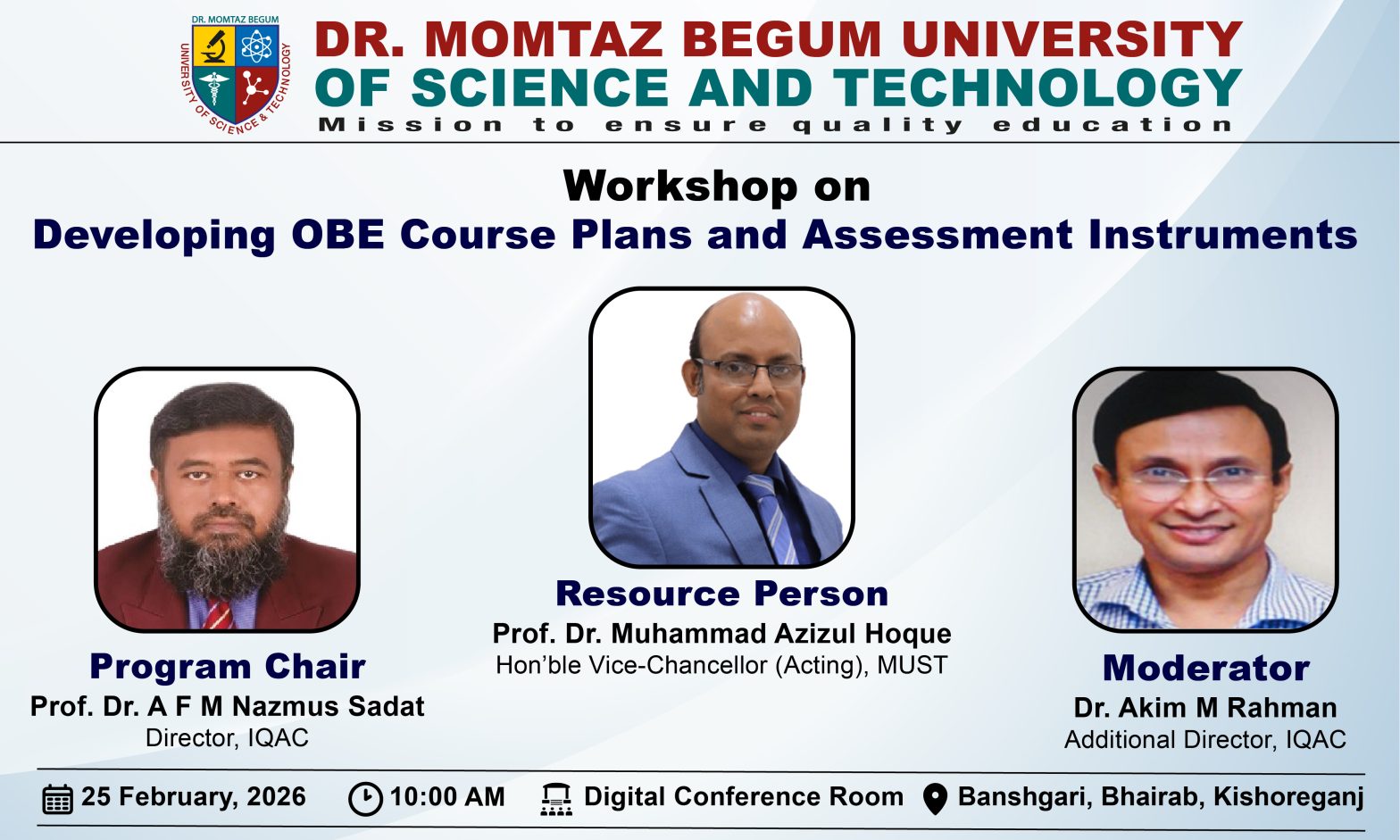 DR. MOMTAZ BEGUM UNIVERSITY OF SCIENCE & TECHNOLOGY

DR. MOMTAZ BEGUM UNIVERSITY OF SCIENCE AND TECHNOLOGY

Mission to ensure quality education

Workshop on

Developing OBE Course Plans and Assessment Instruments

Program Chair
Prof. Dr. A F M Nazmus Sadat
Director, IQAC

Resource Person
Prof. Dr. Muhammad Azizul Hoque
Hon'ble Vice-Chancellor (Acting), MUST

Moderator
Dr. Akim M Rahman
Additional Director, IQAC

25 February, 2026 10:00 AM Digital Conference Room Banshgari, Bhairab, Kishoreganj